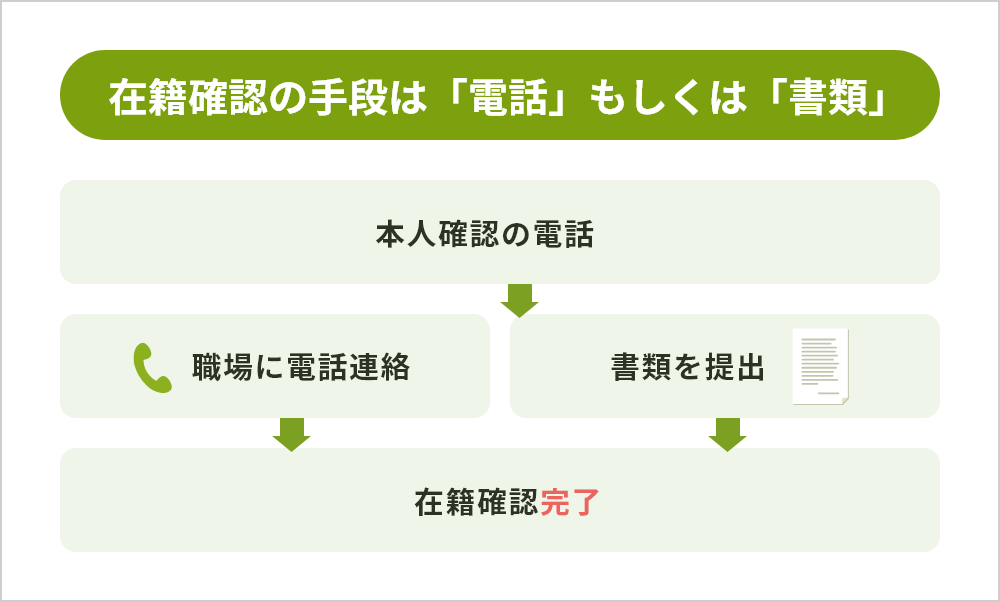 在籍確認の手段は「電話」もしくは「書類」

本人確認の電話

職場に電話連絡

書類を提出

在籍確認完了